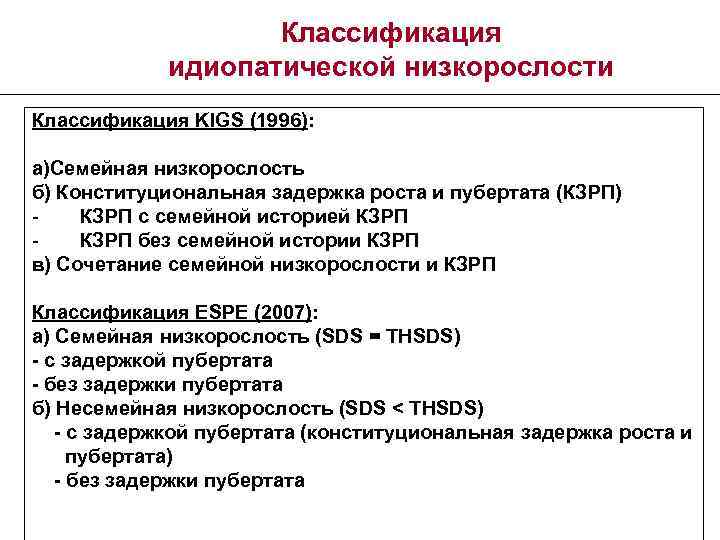 Классификация идиопатической низкорослости

Классификация KIGS (1996):

а)Семейная низкорослость
б) Конституциональная задержка роста и пубертата (КЗРП)
- КЗРП с семейной историей КЗРП
- КЗРП без семейной истории КЗРП
в) Сочетание семейной низкорослости и КЗРП

Классификация ESPE (2007):
а) Семейная низкорослость (SDS = THSDS)
- с задержкой пубертата
- без задержки пубертата
б) Несемейная низкорослость (SDS < THSDS)
- с задержкой пубертата (конституциональная задержка роста и пубертата)
- без задержки пубертата